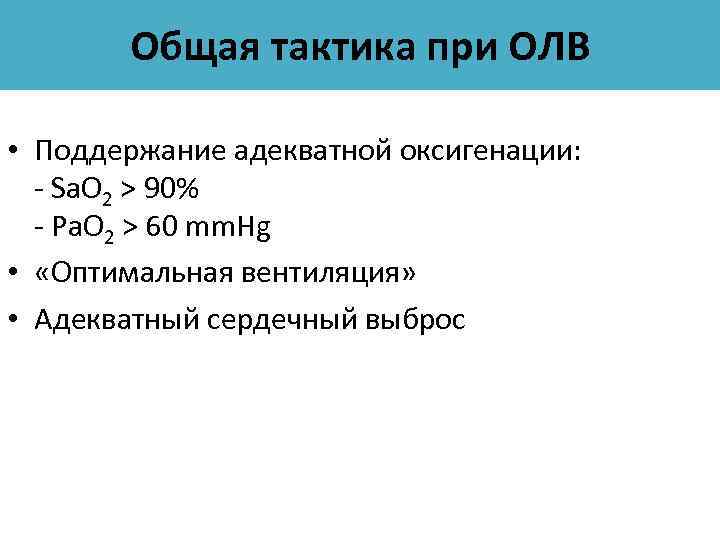 Общая тактика при ОЛВ

• Поддержание адекватной оксигенации:
- $SaO_2$ > 90%
- $PaO_2$ > 60 mmHg

• «Оптимальная вентиляция»

• Адекватный сердечный выброс